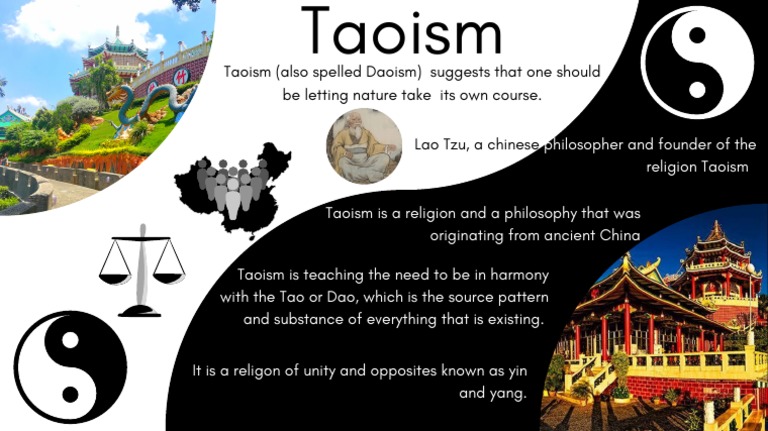 Taoism

Taoism (also spelled Daoism) suggests that one should be letting nature take its own course.

Lao Tzu, a chinese philosopher and founder of the religion Taoism

Taoism is a religion and a philosophy that was originating from ancient China

Taoism is teaching the need to be in harmony with the Tao or Dao, which is the source pattern and substance of everything that is existing.

It is a religon of unity and opposites known as yin and yang.